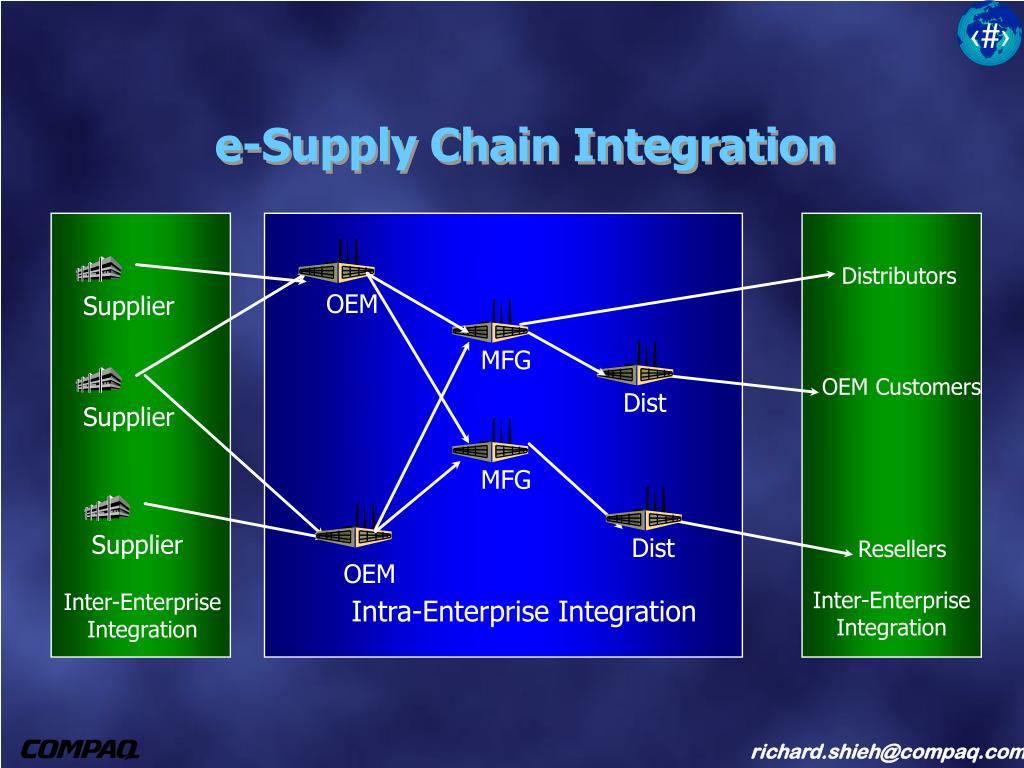 ‹#›

e-Supply Chain Integration

Supplier

Supplier

Supplier

Inter-Enterprise Integration

OEM

MFG

Dist

MFG

Dist

OEM

Intra-Enterprise Integration

Distributors

OEM Customers

Resellers

Inter-Enterprise Integration

COMPAQ

richard.shieh@compaq.com